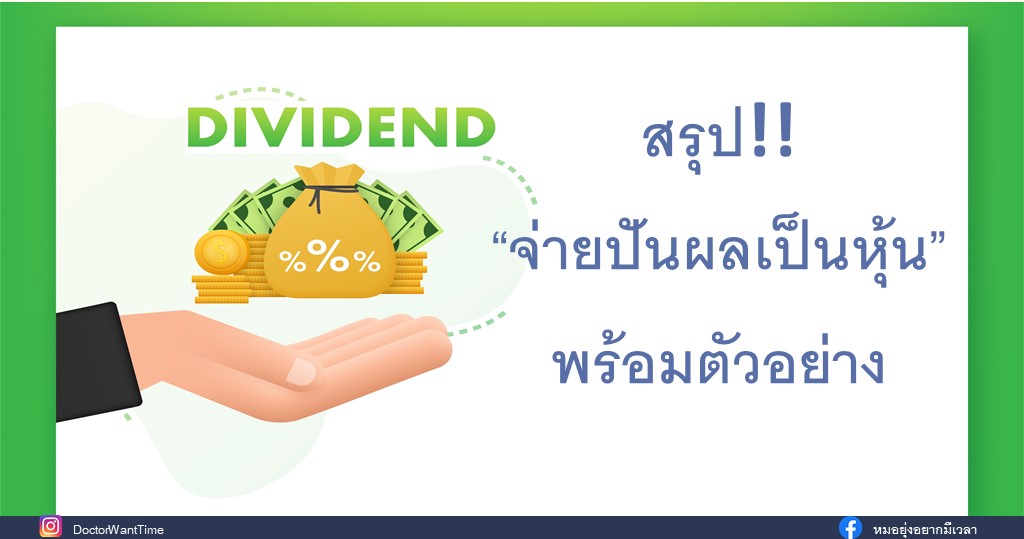 DIVIDEND

%%%

สรุป!!

“จ่ายปันผลเป็นหุ้น”

พร้อมตัวอย่าง

DoctorWantTime

หมอยุ่งอยากมีเวลา